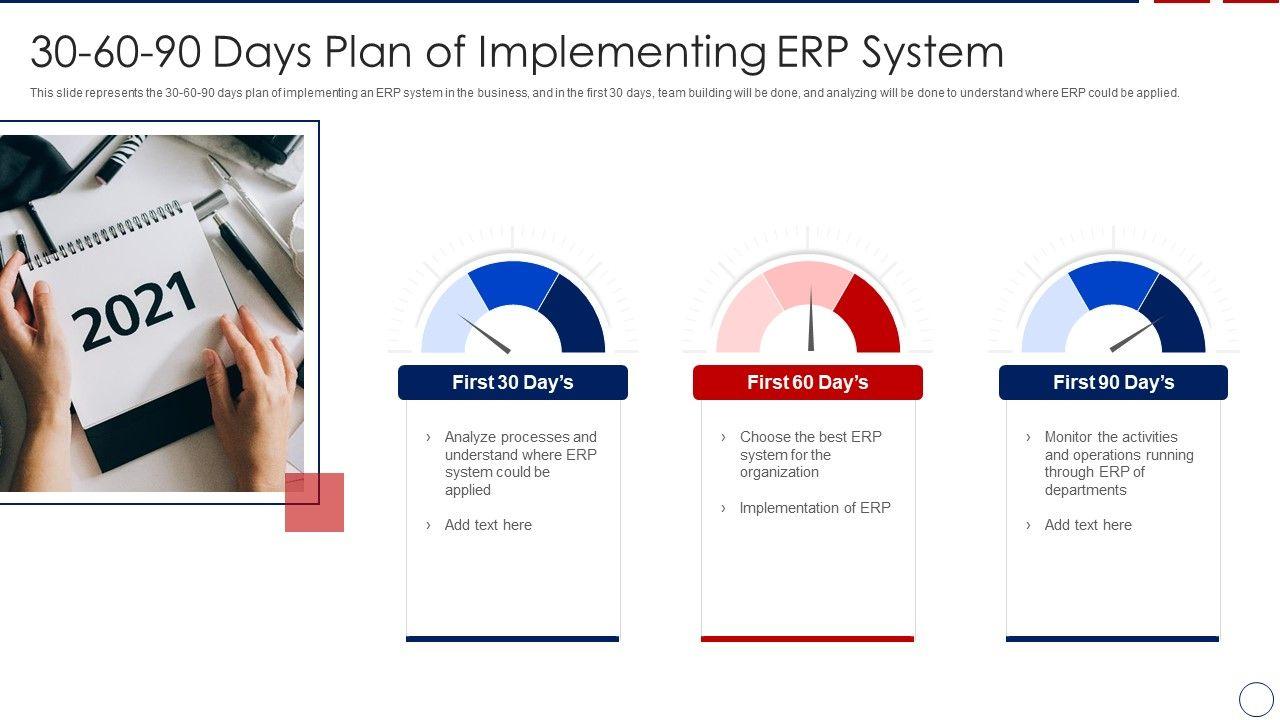 30-60-90 Days Plan of Implementing ERP System

This slide represents the 30-60-90 days plan of implementing an ERP system in the business, and in the first 30 days, team building will be done, and analyzing will be done to understand where ERP could be applied.

2021

First 30 Day's

› Analyze processes and understand where ERP system could be applied

› Add text here

First 60 Day's

› Choose the best ERP system for the organization

› Implementation of ERP

First 90 Day's

› Monitor the activities and operations running through ERP of departments

› Add text here